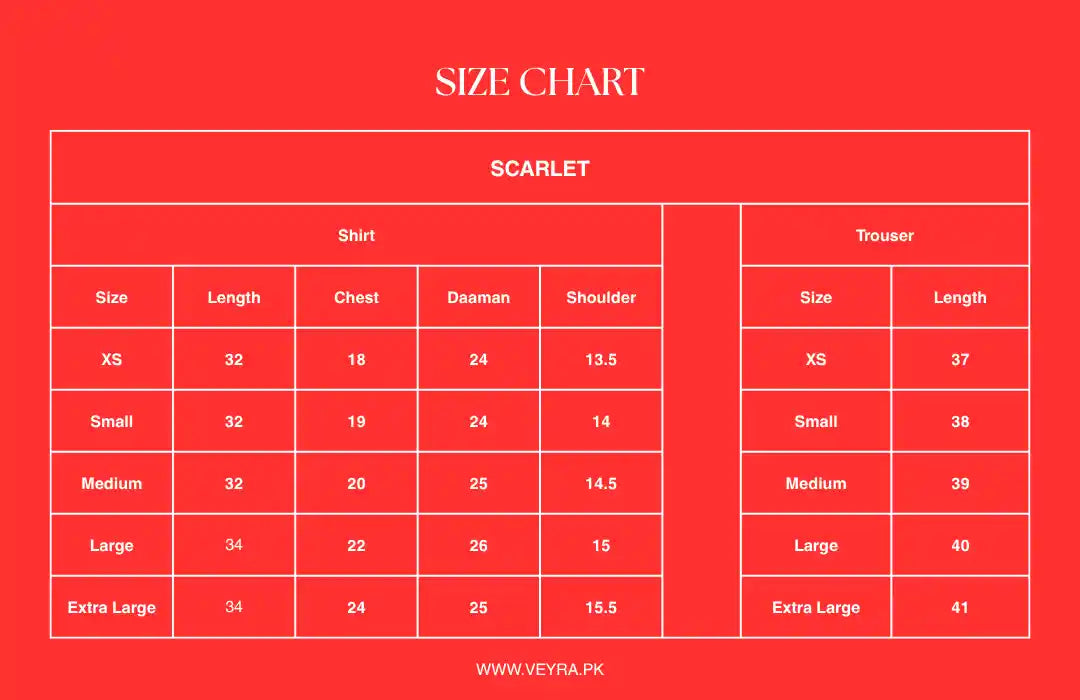 SIZE CHART

SCARLET

Shirt

| Size | Length | Chest | Daaman | Shoulder |
|---|---|---|---|---|
| XS | 32 | 18 | 24 | 13.5 |
| Small | 32 | 19 | 24 | 14 |
| Medium | 32 | 20 | 25 | 14.5 |
| Large | 34 | 22 | 26 | 15 |
| Extra Large | 34 | 24 | 25 | 15.5 |

Trouser

| Size | Length |
|---|---|
| XS | 37 |
| Small | 38 |
| Medium | 39 |
| Large | 40 |
| Extra Large | 41 |

WWW.VEYRA.PK